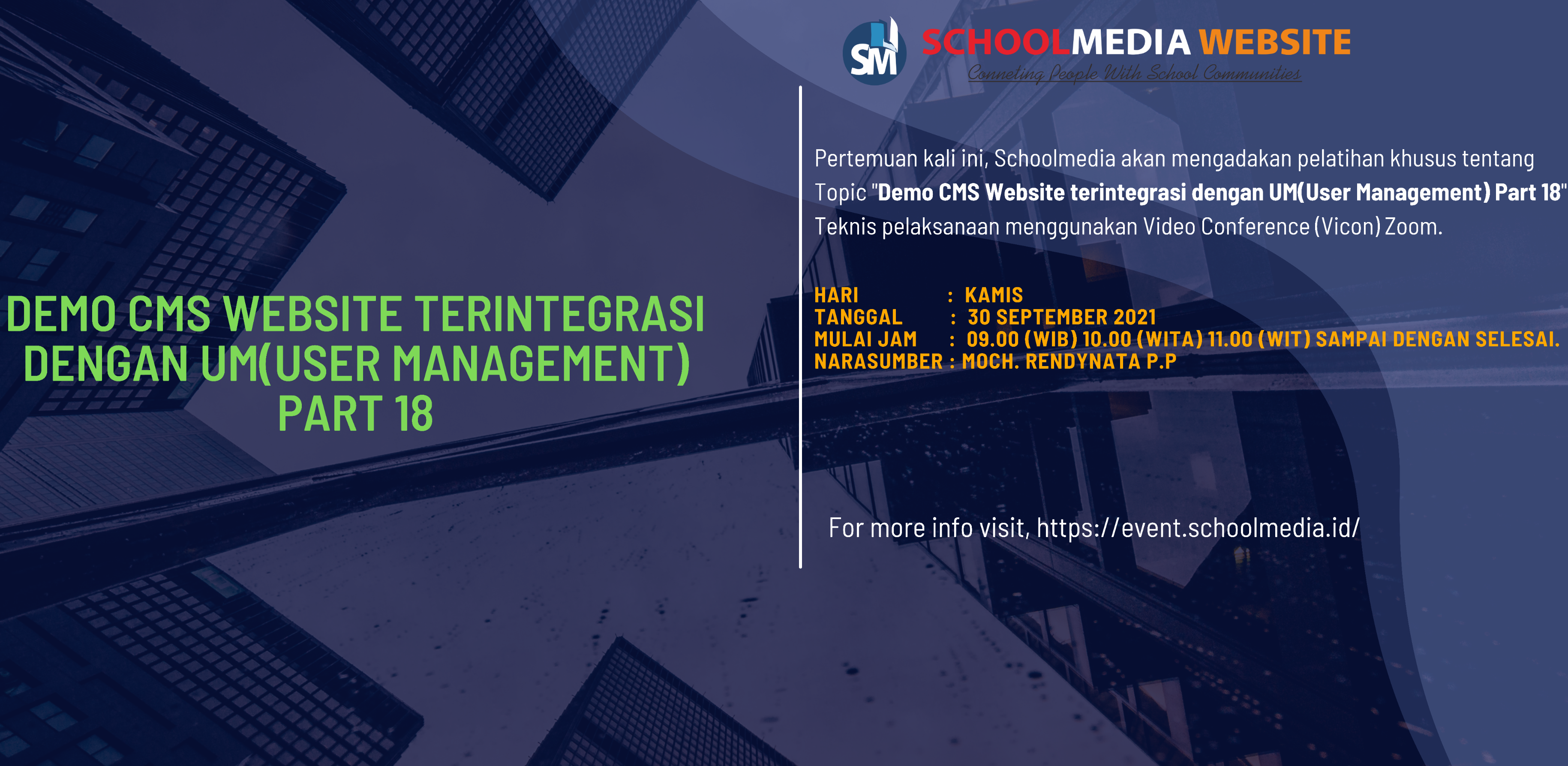 DEMO CMS WEBSITE TERINTEGRASI DENGAN UM(USER MANAGEMENT) PART 18

SM SCHOOLMEDIA WEBSITE
Conneting People With School Communities

Pertemuan kali ini, Schoolmedia akan mengadakan pelatihan khusus tentang Topic "Demo CMS Website terintegrasi dengan UM(User Management) Part 18" Teknis pelaksanaan menggunakan Video Conference (Vicon) Zoom.

HARI : KAMIS
TANGGAL : 30 SEPTEMBER 2021
MULAI JAM : 09.00 (WIB) 10.00 (WITA) 11.00 (WIT) SAMPAI DENGAN SELESAI.
NARASUMBER : MOCH. RENDYNATA P.P

For more info visit, https://event.schoolmedia.id/